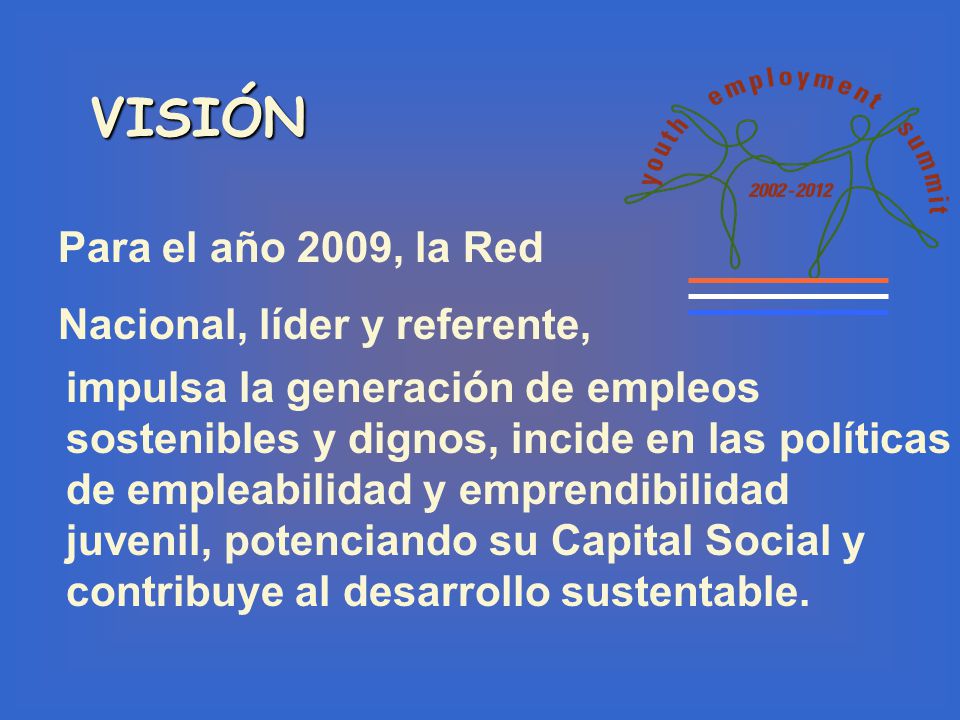 VISIÓN

youth employment summit
2002-2012

Para el año 2009, la Red

Nacional, líder y referente,

impulsa la generación de empleos sostenibles y dignos, incide en las políticas de empleabilidad y emprendibilidad juvenil, potenciando su Capital Social y contribuye al desarrollo sustentable.